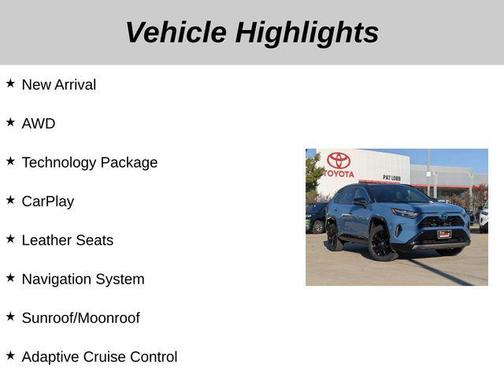 Vehicle Highlights

★ New Arrival

★ AWD

★ Technology Package

★ CarPlay

★ Leather Seats

★ Navigation System

★ Sunroof/Moonroof

★ Adaptive Cruise Control

TOYOTA

PAT LOBB